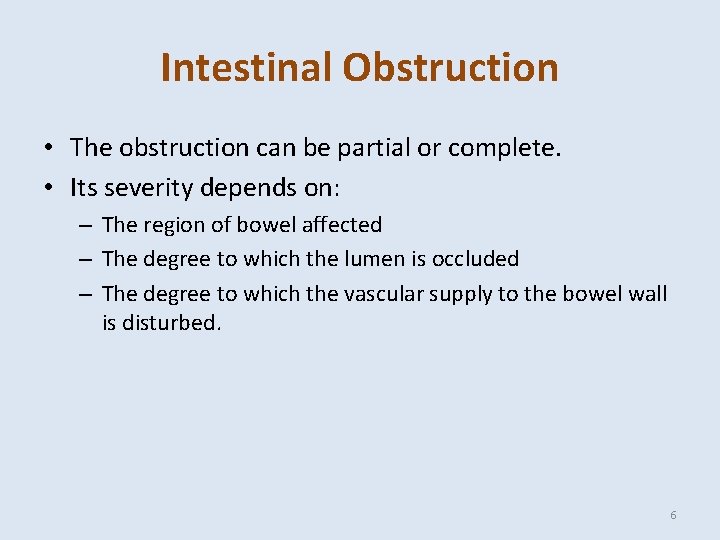 Intestinal Obstruction

• The obstruction can be partial or complete.
• Its severity depends on:
 – The region of bowel affected
 – The degree to which the lumen is occluded
 – The degree to which the vascular supply to the bowel wall is disturbed.

6